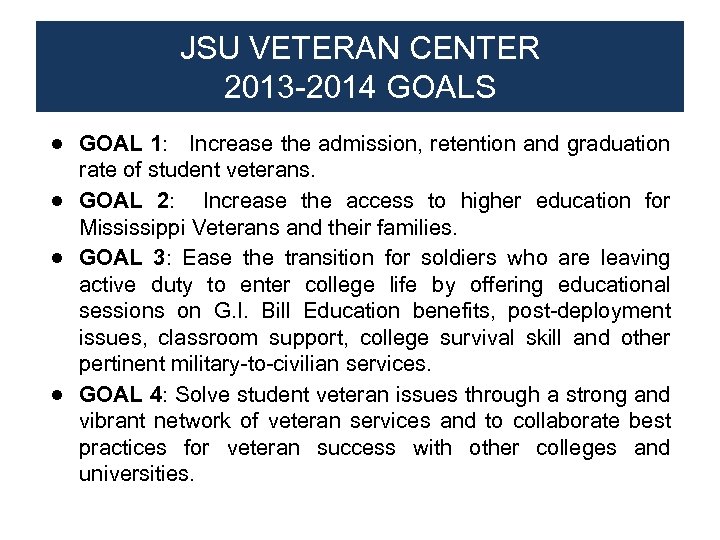 JSU VETERAN CENTER
2013-2014 GOALS

● GOAL 1: Increase the admission, retention and graduation rate of student veterans.

● GOAL 2: Increase the access to higher education for Mississippi Veterans and their families.

● GOAL 3: Ease the transition for soldiers who are leaving active duty to enter college life by offering educational sessions on G.I. Bill Education benefits, post-deployment issues, classroom support, college survival skill and other pertinent military-to-civilian services.

● GOAL 4: Solve student veteran issues through a strong and vibrant network of veteran services and to collaborate best practices for veteran success with other colleges and universities.